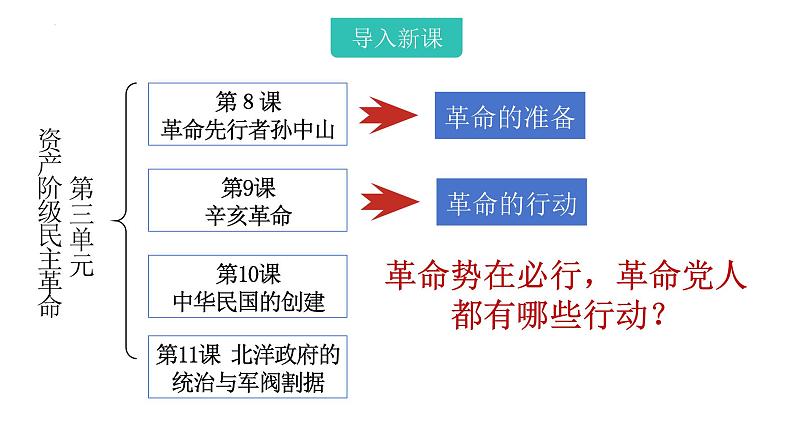 导入新课

第三单元
资产阶级民主革命

第 8 课
革命先行者孙中山

革命的准备

第9课
辛亥革命

革命的行动

第10课
中华民国的创建

第11课 北洋政府的统治与军阀割据

革命势在必行，革命党人都有哪些行动？